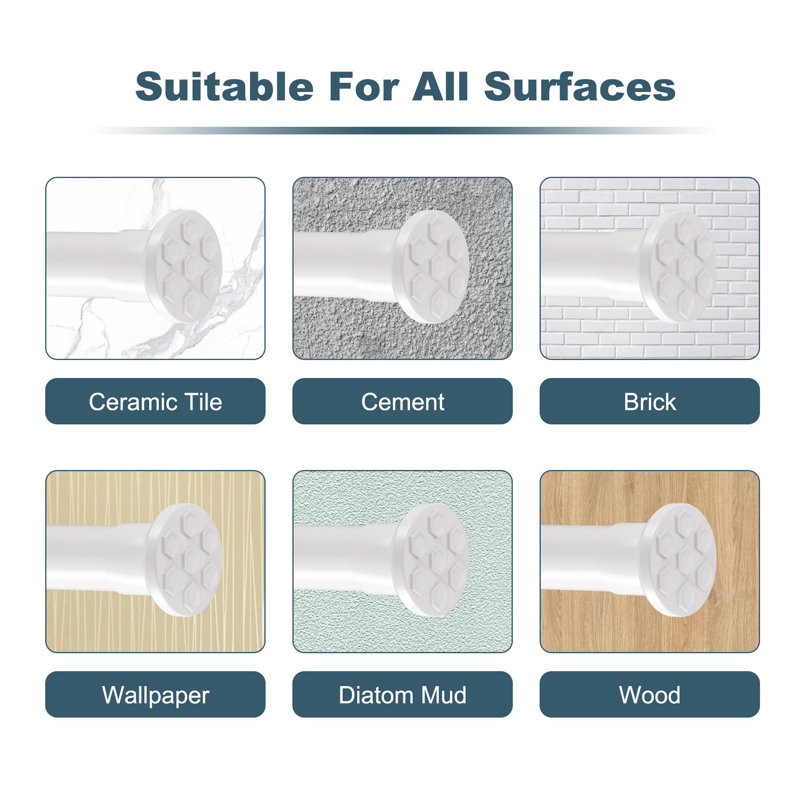 Suitable For All Surfaces

Ceramic Tile

Cement

Brick

Wallpaper

Diatom Mud

Wood